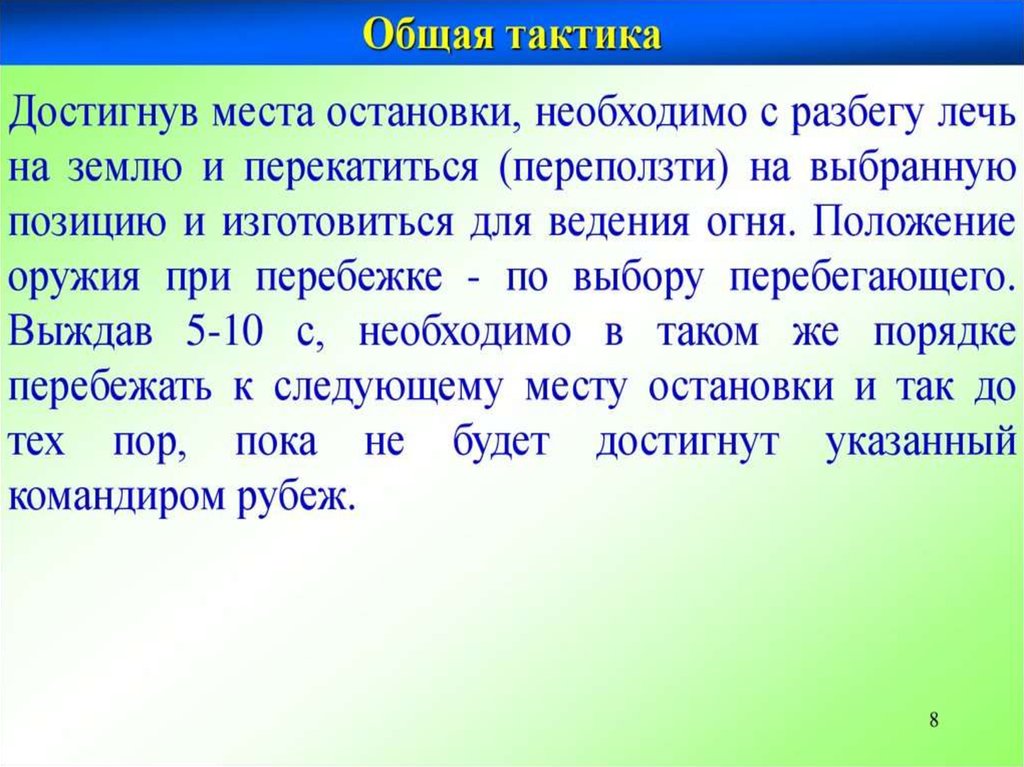 Общая тактика

Достигнув места остановки, необходимо с разбегу лечь на землю и перекатиться (переползти) на выбранную позицию и изготовиться для ведения огня. Положение оружия при перебежке - по выбору перебегающего. Выждав 5-10 с, необходимо в таком же порядке перебежать к следующему месту остановки и так до тех пор, пока не будет достигнут указанный командиром рубеж.

8